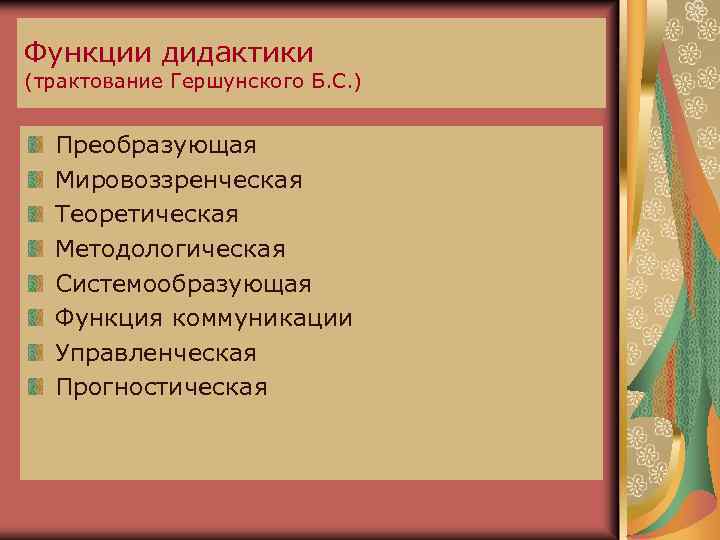 Функции дидактики
(трактование Гершунского Б.С.)

Преобразующая
Мировоззренческая
Теоретическая
Методологическая
Системообразующая
Функция коммуникации
Управленческая
Прогностическая